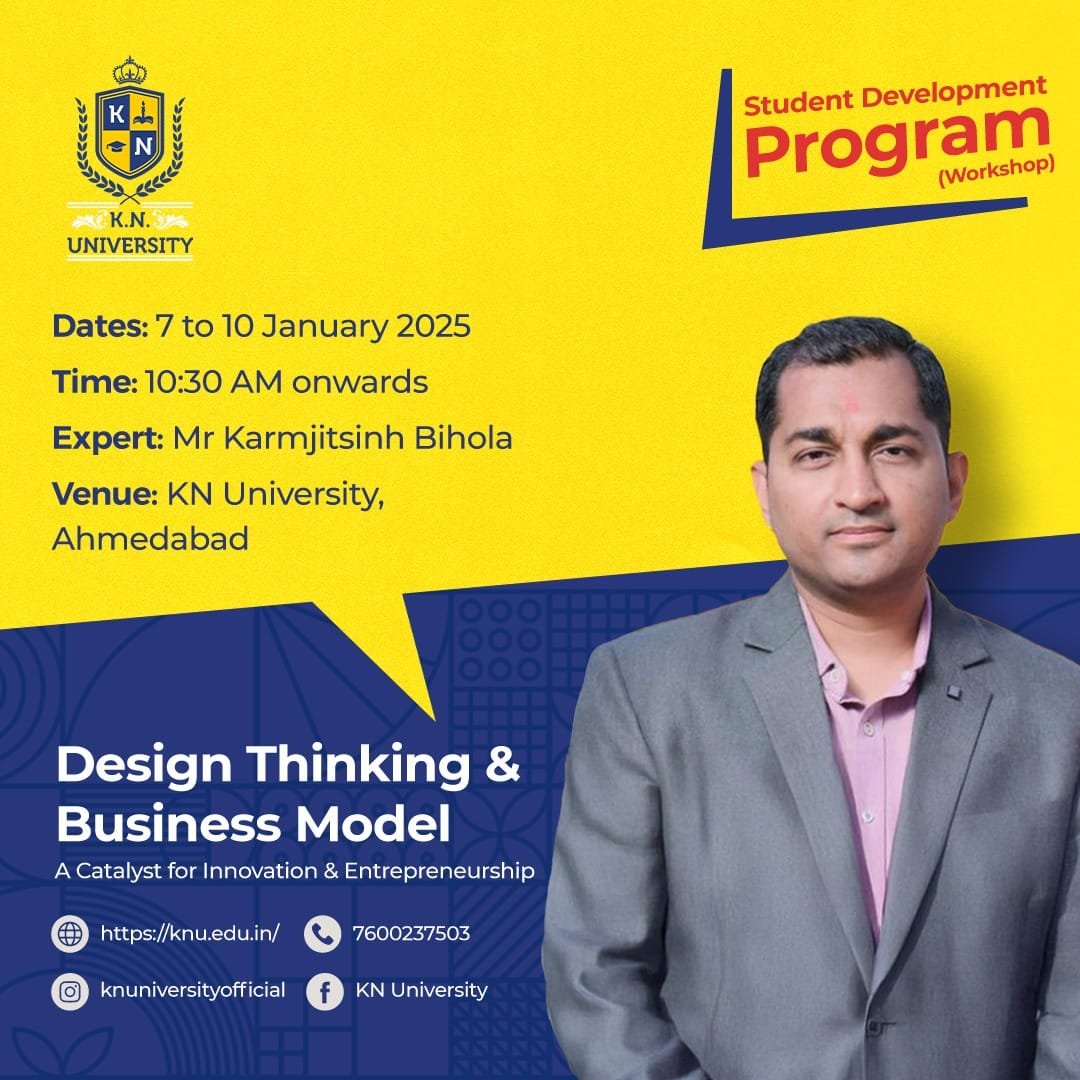 K N

K.N. UNIVERSITY

Student Development
Program
(Workshop)

Dates: 7 to 10 January 2025

Time: 10:30 AM onwards

Expert: Mr Karmjitsinh Bihola

Venue: KN University, Ahmedabad

Design Thinking & Business Model
A Catalyst for Innovation & Entrepreneurship

https://knu.edu.in/
7600237503
knuniversityofficial
KN University